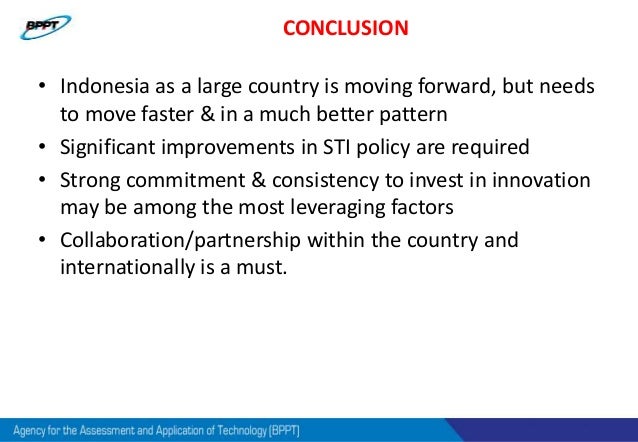 BPPT

CONCLUSION

• Indonesia as a large country is moving forward, but needs to move faster & in a much better pattern
• Significant improvements in STI policy are required
• Strong commitment & consistency to invest in innovation may be among the most leveraging factors
• Collaboration/partnership within the country and internationally is a must.

Agency for the Assessment and Application of Technology (BPPT)